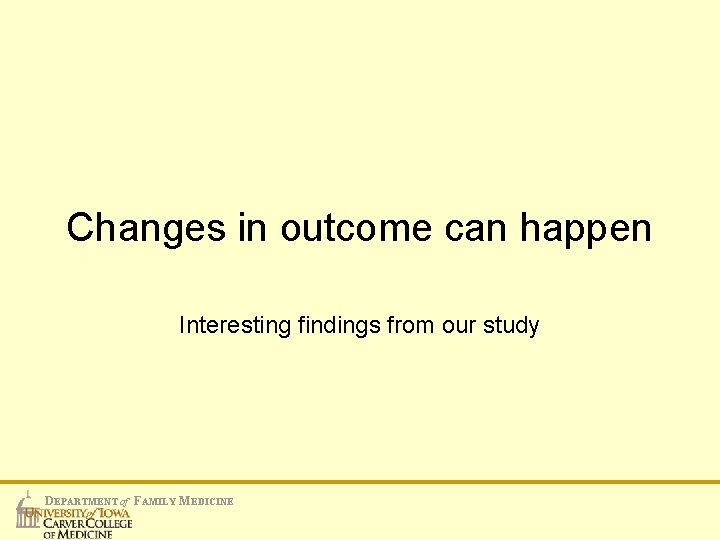 Changes in outcome can happen

Interesting findings from our study

DEPARTMENT of FAMILY MEDICINE
UNIVERSITY of IOWA
CARVER COLLEGE
OF MEDICINE